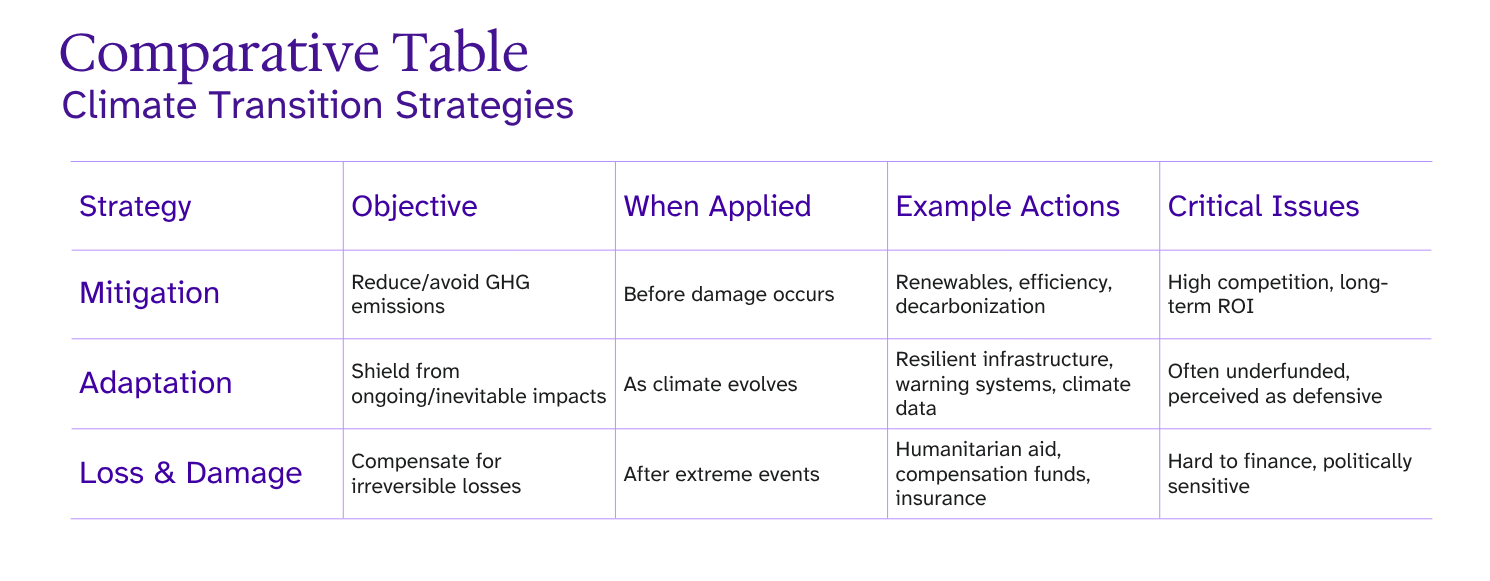 Comparative Table
Climate Transition Strategies

| Strategy | Objective | When Applied | Example Actions | Critical Issues |
|---|---|---|---|---|
| Mitigation | Reduce/avoid GHG emissions | Before damage occurs | Renewables, efficiency, decarbonization | High competition, long-term ROI |
| Adaptation | Shield from ongoing/inevitable impacts | As climate evolves | Resilient infrastructure, warning systems, climate data | Often underfunded, perceived as defensive |
| Loss & Damage | Compensate for irreversible losses | After extreme events | Humanitarian aid, compensation funds, insurance | Hard to finance, politically sensitive |